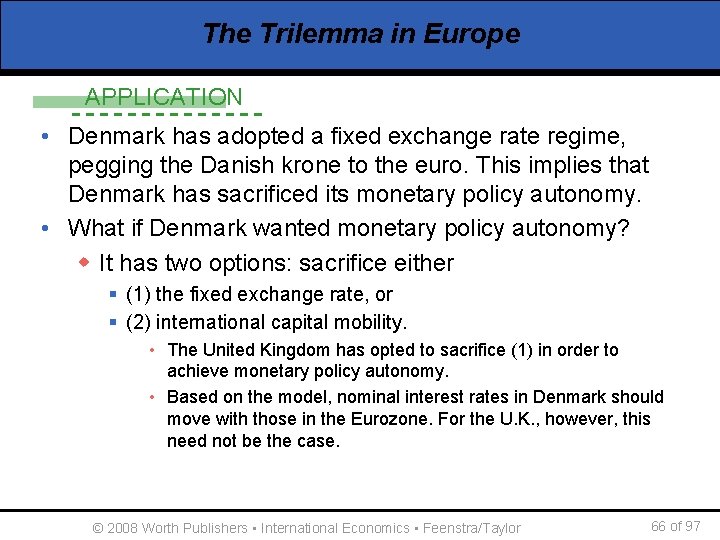 The Trilemma in Europe

APPLICATION

• Denmark has adopted a fixed exchange rate regime, pegging the Danish krone to the euro. This implies that Denmark has sacrificed its monetary policy autonomy.

• What if Denmark wanted monetary policy autonomy?

◆ It has two options: sacrifice either

▪ (1) the fixed exchange rate, or

▪ (2) international capital mobility.

• The United Kingdom has opted to sacrifice (1) in order to achieve monetary policy autonomy.

• Based on the model, nominal interest rates in Denmark should move with those in the Eurozone. For the U.K., however, this need not be the case.

© 2008 Worth Publishers ▪ International Economics ▪ Feenstra/Taylor

66 of 97